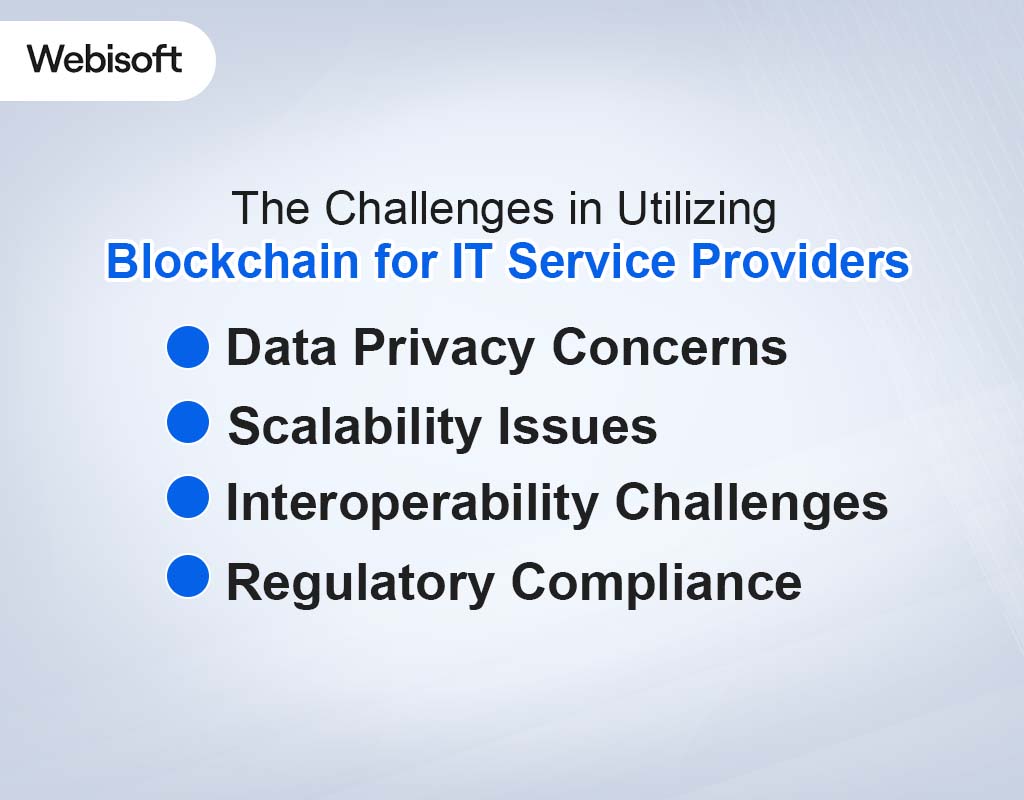 Webisoft

The Challenges in Utilizing
Blockchain for IT Service Providers

Data Privacy Concerns
Scalability Issues
Interoperability Challenges
Regulatory Compliance